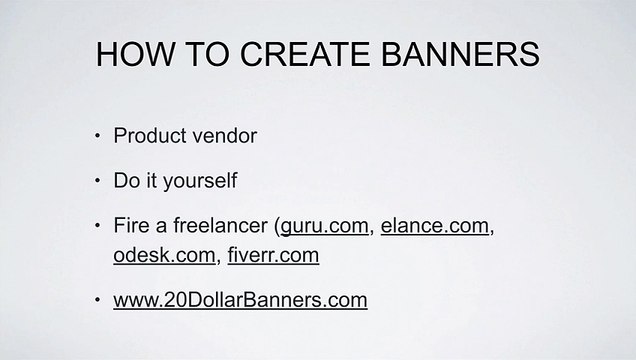 HOW TO CREATE BANNERS

• Product vendor

• Do it yourself

• Fire a freelancer (guru.com, elance.com, odesk.com, fiverr.com

• www.20DollarBanners.com